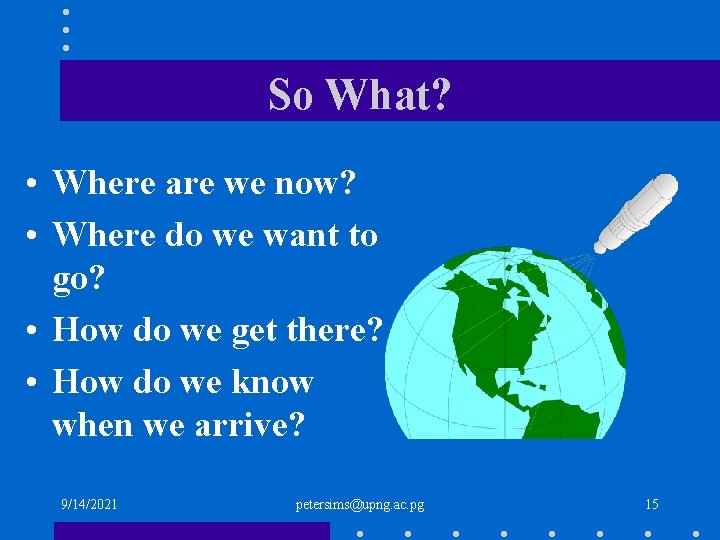 So What?

• Where are we now?
• Where do we want to go?
• How do we get there?
• How do we know when we arrive?

9/14/2021 petersims@upng.ac.pg 15